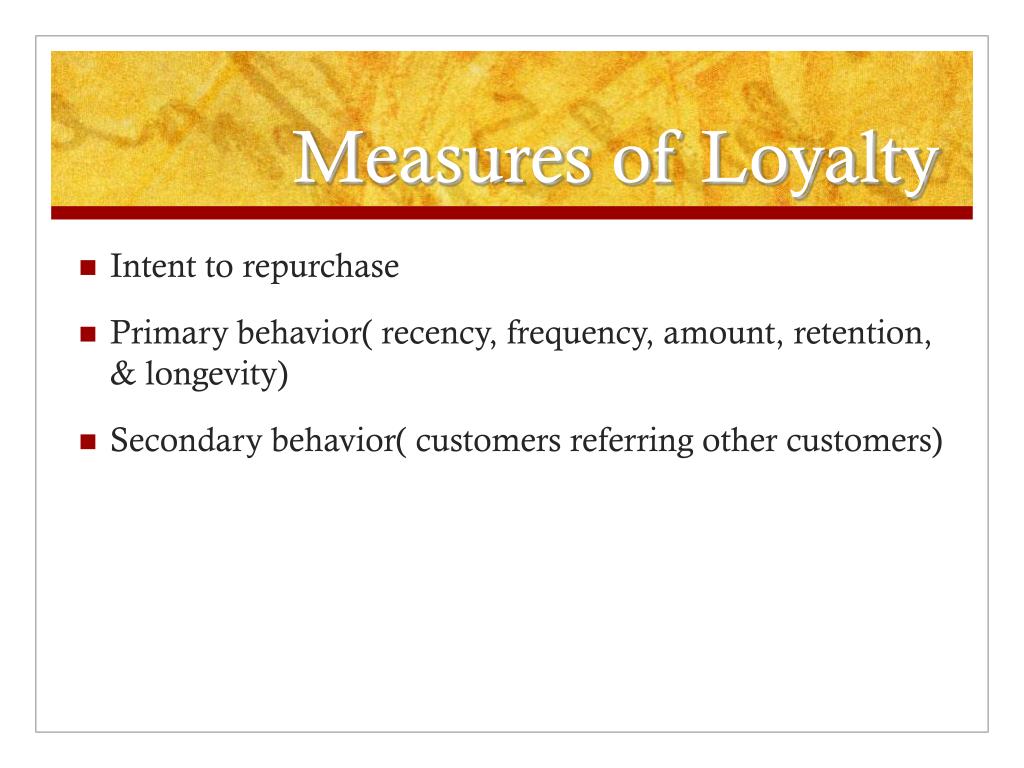 Measures of Loyalty

Intent to repurchase

Primary behavior( recency, frequency, amount, retention, & longevity)

Secondary behavior( customers referring other customers)